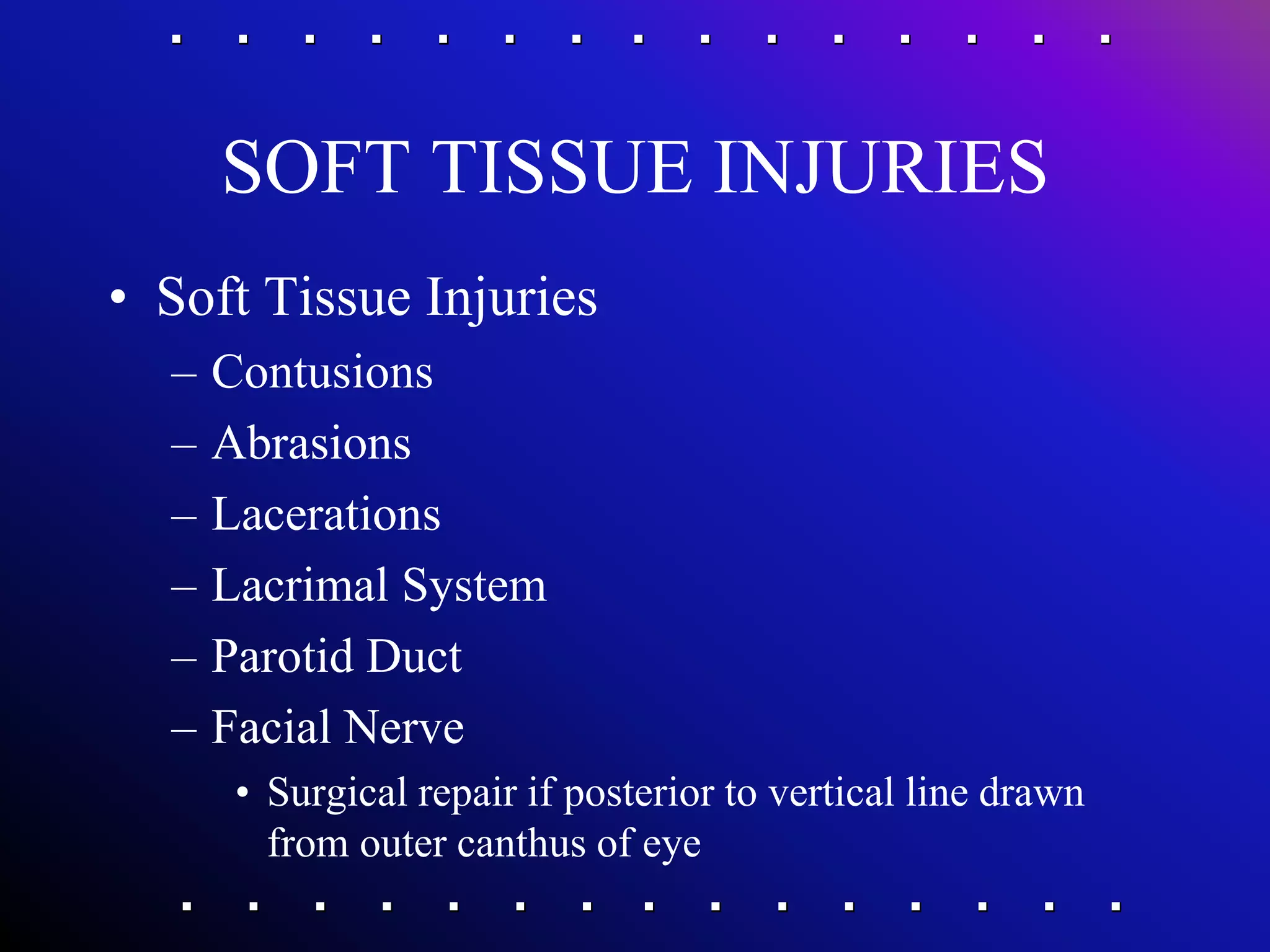 SOFT TISSUE INJURIES

• Soft Tissue Injuries
– Contusions
– Abrasions
– Lacerations
– Lacrimal System
– Parotid Duct
– Facial Nerve
• Surgical repair if posterior to vertical line drawn from outer canthus of eye